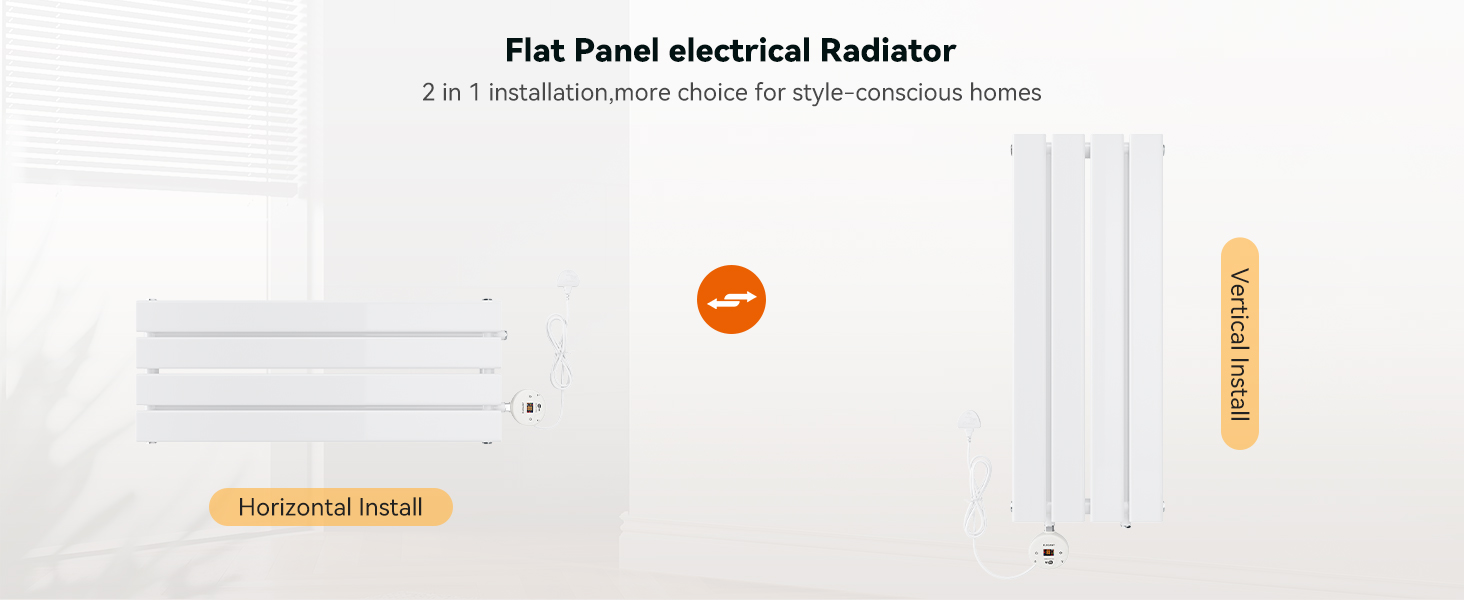 Flat Panel electrical Radiator

2 in 1 installation,more choice for style-conscious homes

Horizontal Install

Vertical Install